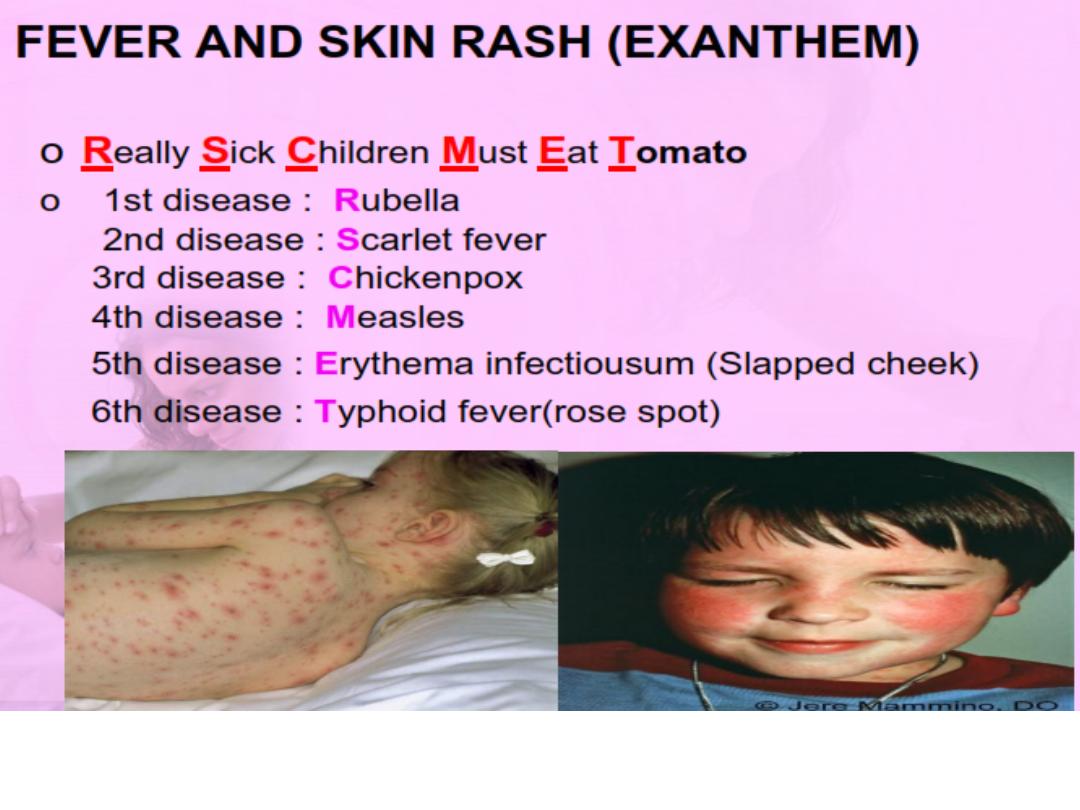 FEVER AND SKIN RASH (EXANTHEM)

o Really Sick Children Must Eat Tomato

o 1st disease : Rubella
2nd disease : Scarlet fever
3rd disease : Chickenpox
4th disease : Measles
5th disease : Erythema infectiousum (Slapped cheek)
6th disease : Typhoid fever(rose spot)

© Jere Mammino, DO